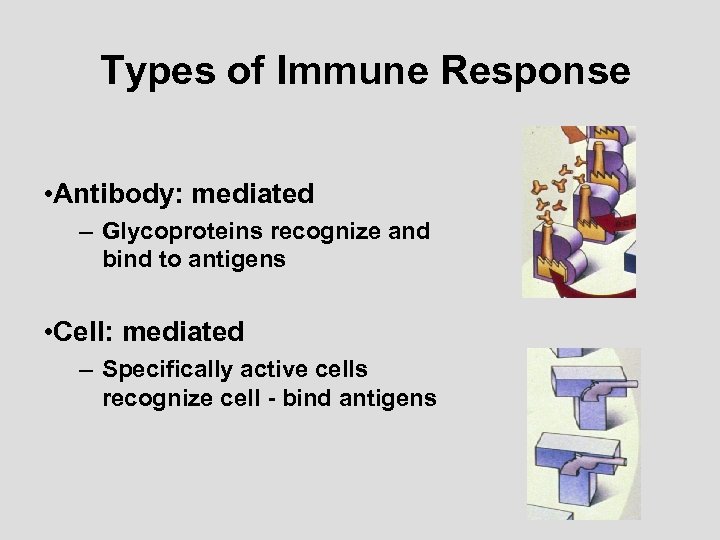 Types of Immune Response

•Antibody: mediated

– Glycoproteins recognize and bind to antigens

•Cell: mediated

– Specifically active cells recognize cell - bind antigens